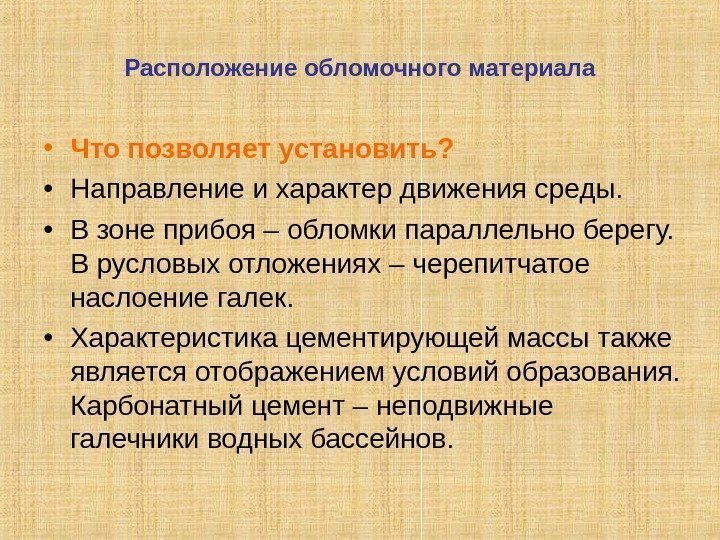 Расположение обломочного материала

• Что позволяет установить?
• Направление и характер движения среды.
• В зоне прибоя – обломки параллельно берегу. В русловых отложениях – черепитчатое наслоение галек.
• Характеристика цементирующей массы также является отображением условий образования. Карбонатный цемент – неподвижные галечники водных бассейнов.